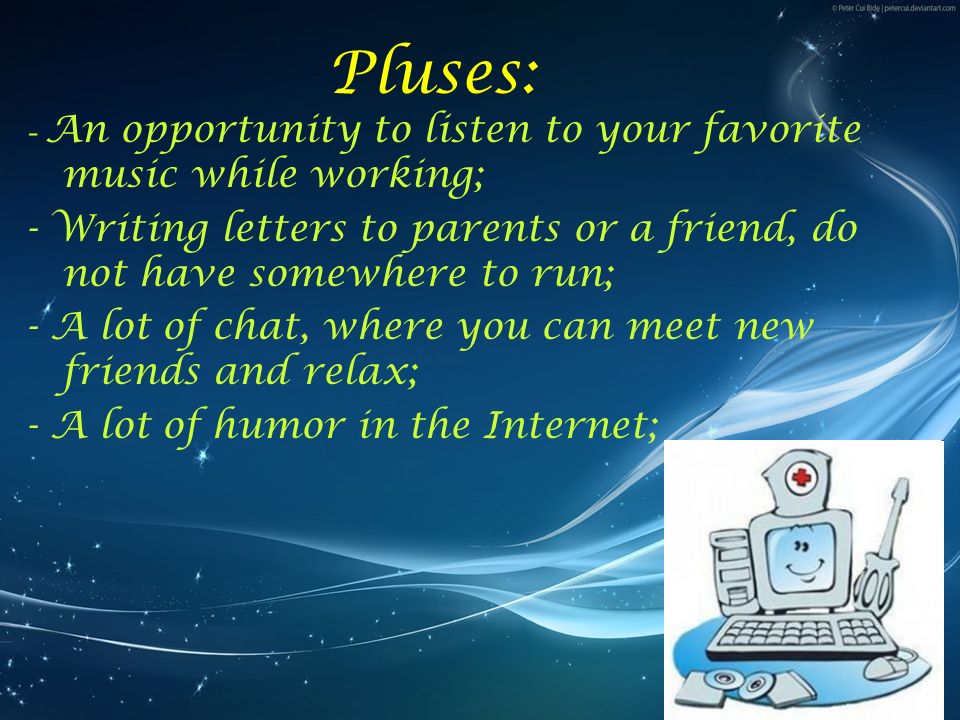 © Peter Cui Bide | petercui.deviantart.com

Pluses:

- An opportunity to listen to your favorite music while working;

- Writing letters to parents or a friend, do not have somewhere to run;

- A lot of chat, where you can meet new friends and relax;

- A lot of humor in the Internet;